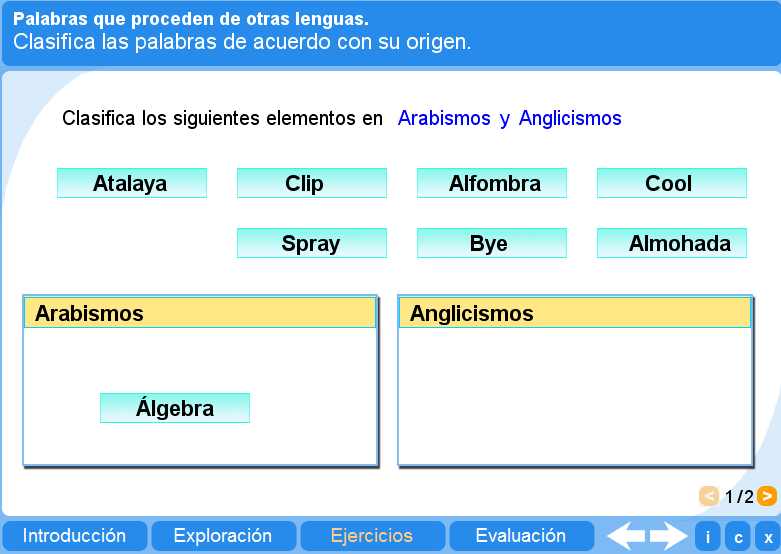 Palabras que proceden de otras lenguas.
Clasifica las palabras de acuerdo con su origen.

Clasifica los siguientes elementos en Arabismos y Anglicismos

Atalaya
Clip
Alfombra
Cool
Spray
Bye
Almohada

Arabismos
Álgebra

Anglicismos

1/2

Introducción
Exploración
Ejercicios
Evaluación
i
c
x